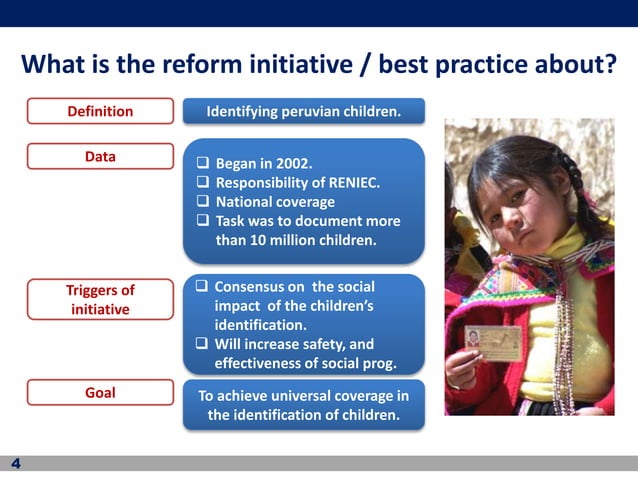 What is the reform initiative / best practice about?

Definition

Identifying peruvian children.

Data

❑ Began in 2002.
❑ Responsibility of RENIEC.
❑ National coverage
❑ Task was to document more than 10 million children.

Triggers of initiative

❑ Consensus on the social impact of the children's identification.
❑ Will increase safety, and effectiveness of social prog.

Goal

To achieve universal coverage in the identification of children.

4